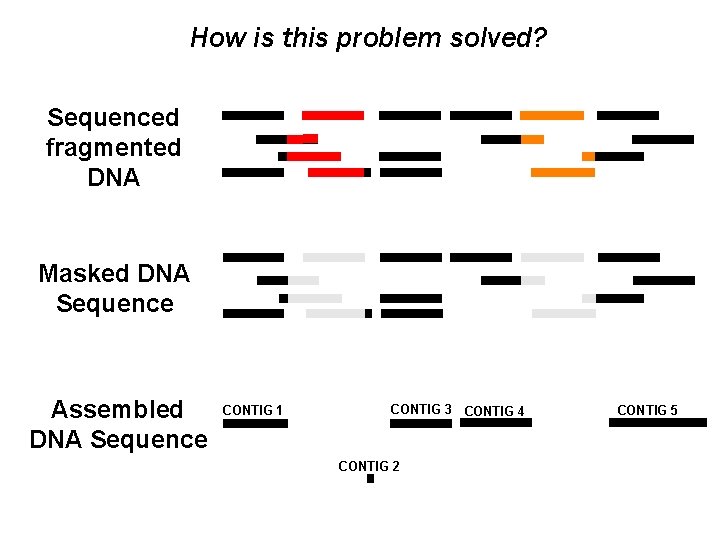 How is this problem solved?

Sequenced fragmented DNA

Masked DNA Sequence

Assembled DNA Sequence

CONTIG 1

CONTIG 3

CONTIG 4

CONTIG 5

CONTIG 2